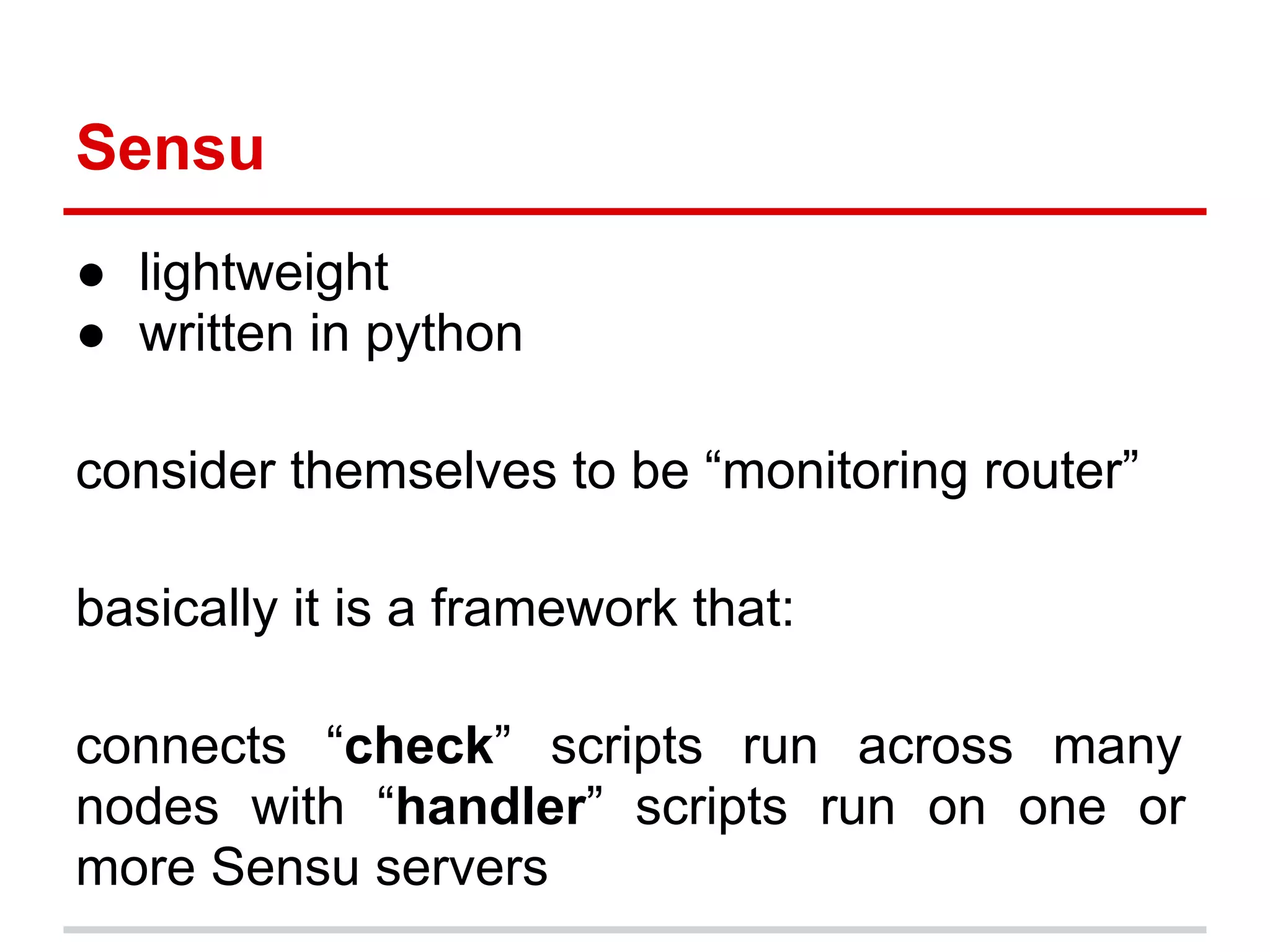 Sensu

● lightweight
● written in python

consider themselves to be “monitoring router”

basically it is a framework that:

connects “check” scripts run across many nodes with “handler” scripts run on one or more Sensu servers